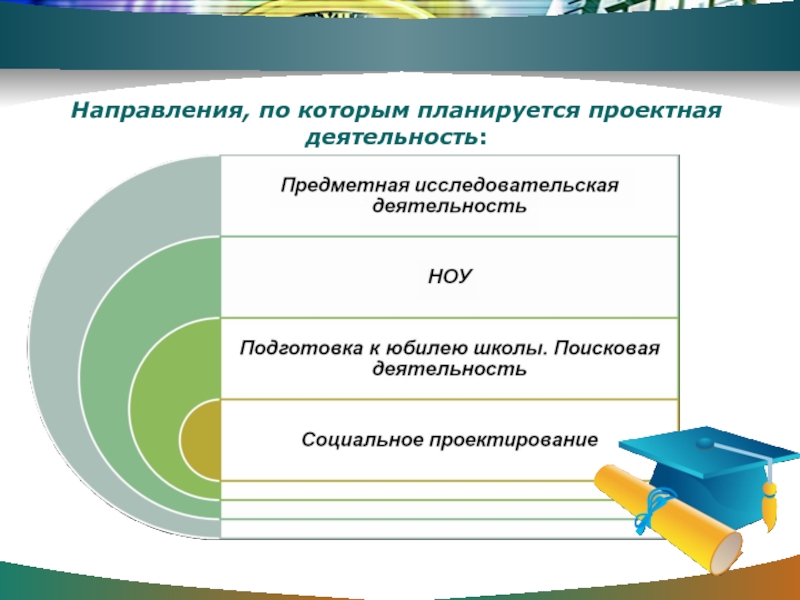 Направления, по которым планируется проектная деятельность:

Предметная исследовательская деятельность

НОУ

Подготовка к юбилею школы. Поисковая деятельность

Социальное проектирование